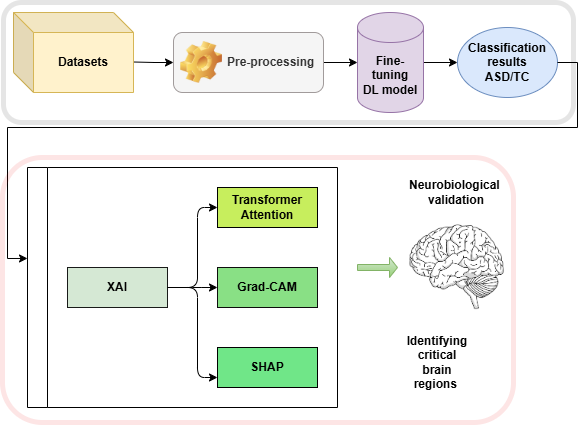 Datasets

Pre-processing

Fine-tuning DL model

Classification results ASD/TC

XAI

Transformer Attention

Grad-CAM

SHAP

Neurobiological validation

Identifying critical brain regions